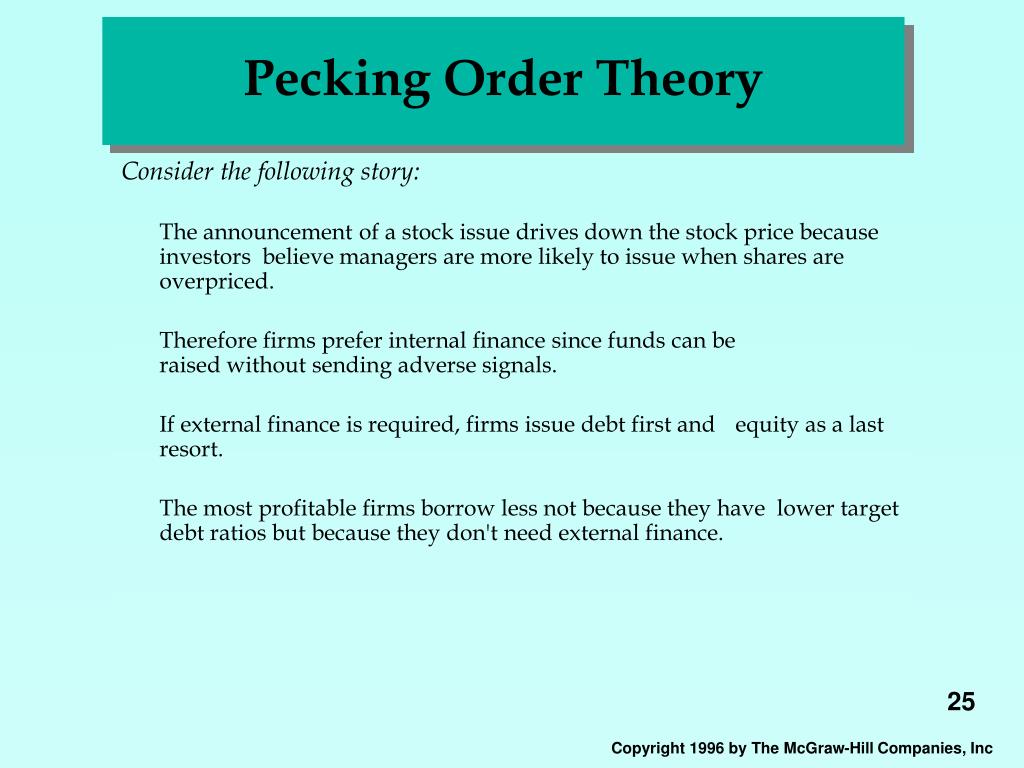 Pecking Order Theory

Consider the following story:

The announcement of a stock issue drives down the stock price because investors believe managers are more likely to issue when shares are overpriced.

Therefore firms prefer internal finance since funds can be raised without sending adverse signals.

If external finance is required, firms issue debt first and equity as a last resort.

The most profitable firms borrow less not because they have lower target debt ratios but because they don't need external finance.

25

Copyright 1996 by The McGraw-Hill Companies, Inc